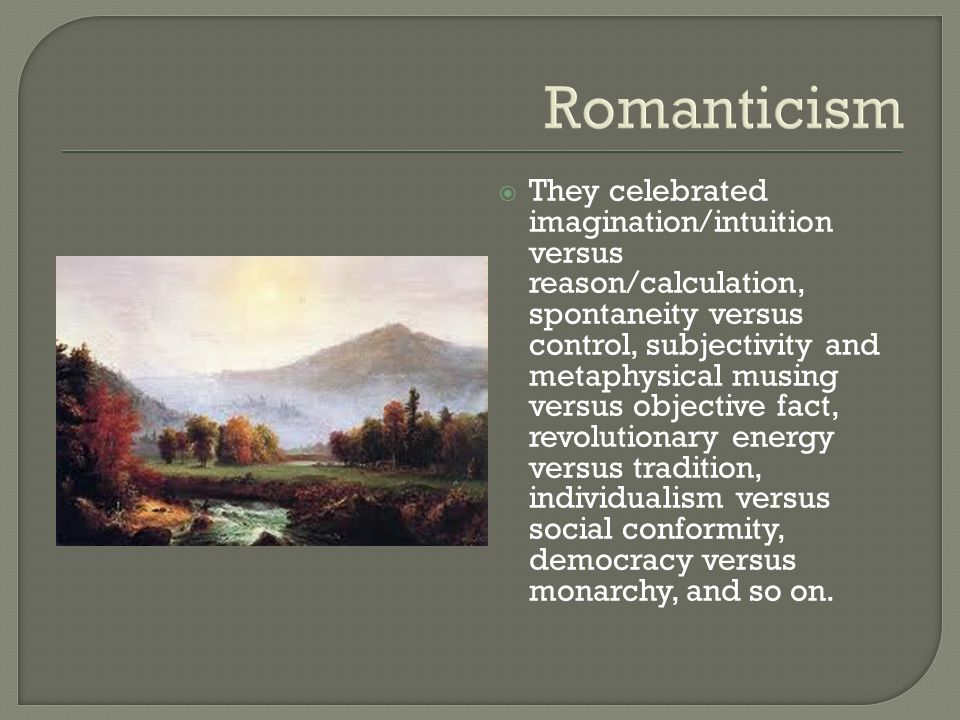 Romanticism

They celebrated imagination/intuition versus reason/calculation, spontaneity versus control, subjectivity and metaphysical musing versus objective fact, revolutionary energy versus tradition, individualism versus social conformity, democracy versus monarchy, and so on.